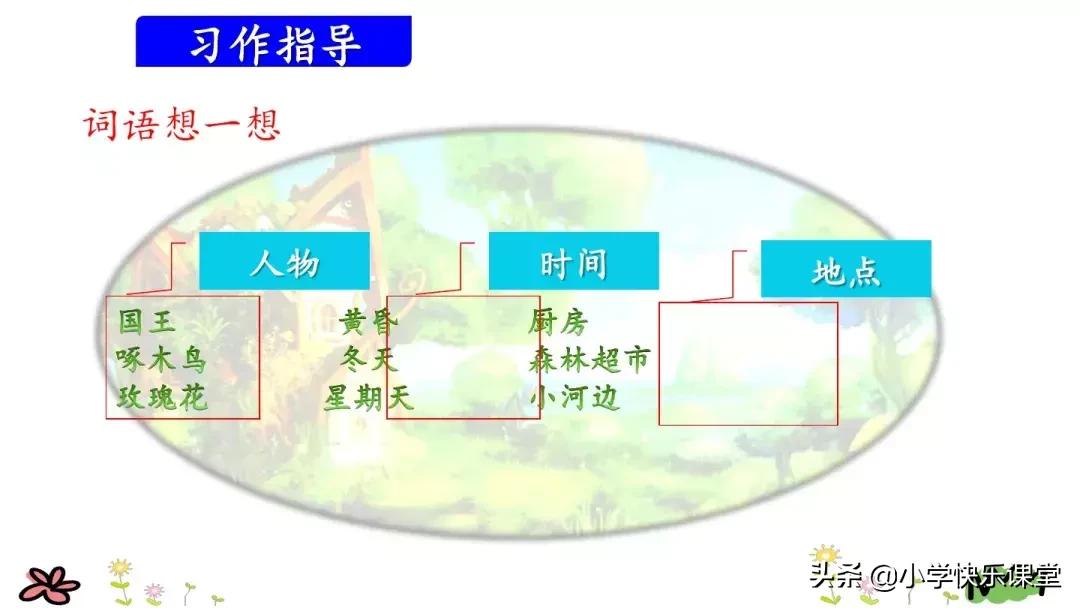 习作指导

词语想一想

人物

时间

地点

国王
啄木鸟
玫瑰花

黄昏
冬天
星期天

厨房
森林超市
小河边

头条 @小学快乐课堂